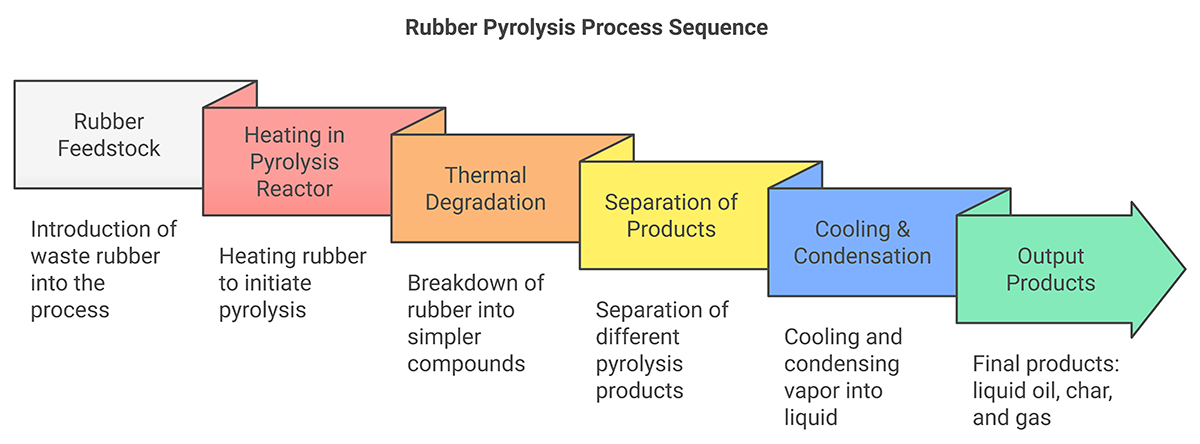 Rubber Pyrolysis Process Sequence

Rubber Feedstock

Introduction of waste rubber into the process

Heating in Pyrolysis Reactor

Heating rubber to initiate pyrolysis

Thermal Degradation

Breakdown of rubber into simpler compounds

Separation of Products

Separation of different pyrolysis products

Cooling & Condensation

Cooling and condensing vapor into liquid

Output Products

Final products: liquid oil, char, and gas